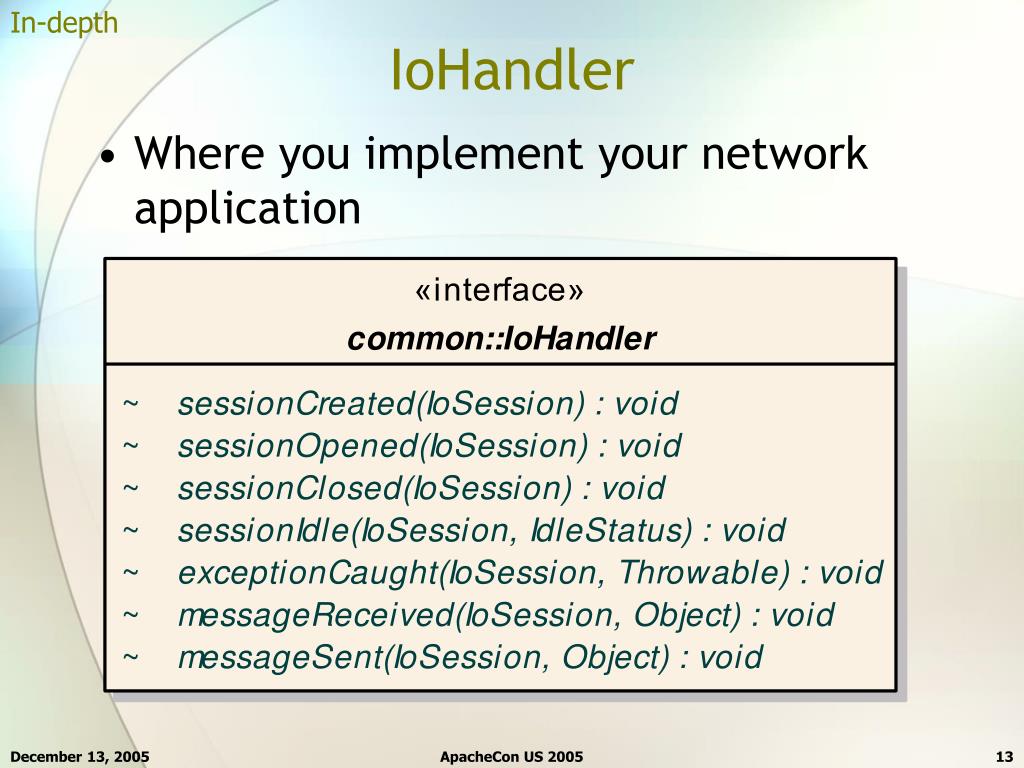 In-depth

IoHandler

• Where you implement your network application

«interface»
common::IoHandler

~ sessionCreated(IoSession) : void
~ sessionOpened(IoSession) : void
~ sessionClosed(IoSession) : void
~ sessionIdle(IoSession, IdleStatus) : void
~ exceptionCaught(IoSession, Throwable) : void
~ messageReceived(IoSession, Object) : void
~ messageSent(IoSession, Object) : void

December 13, 2005

ApacheCon US 2005

13